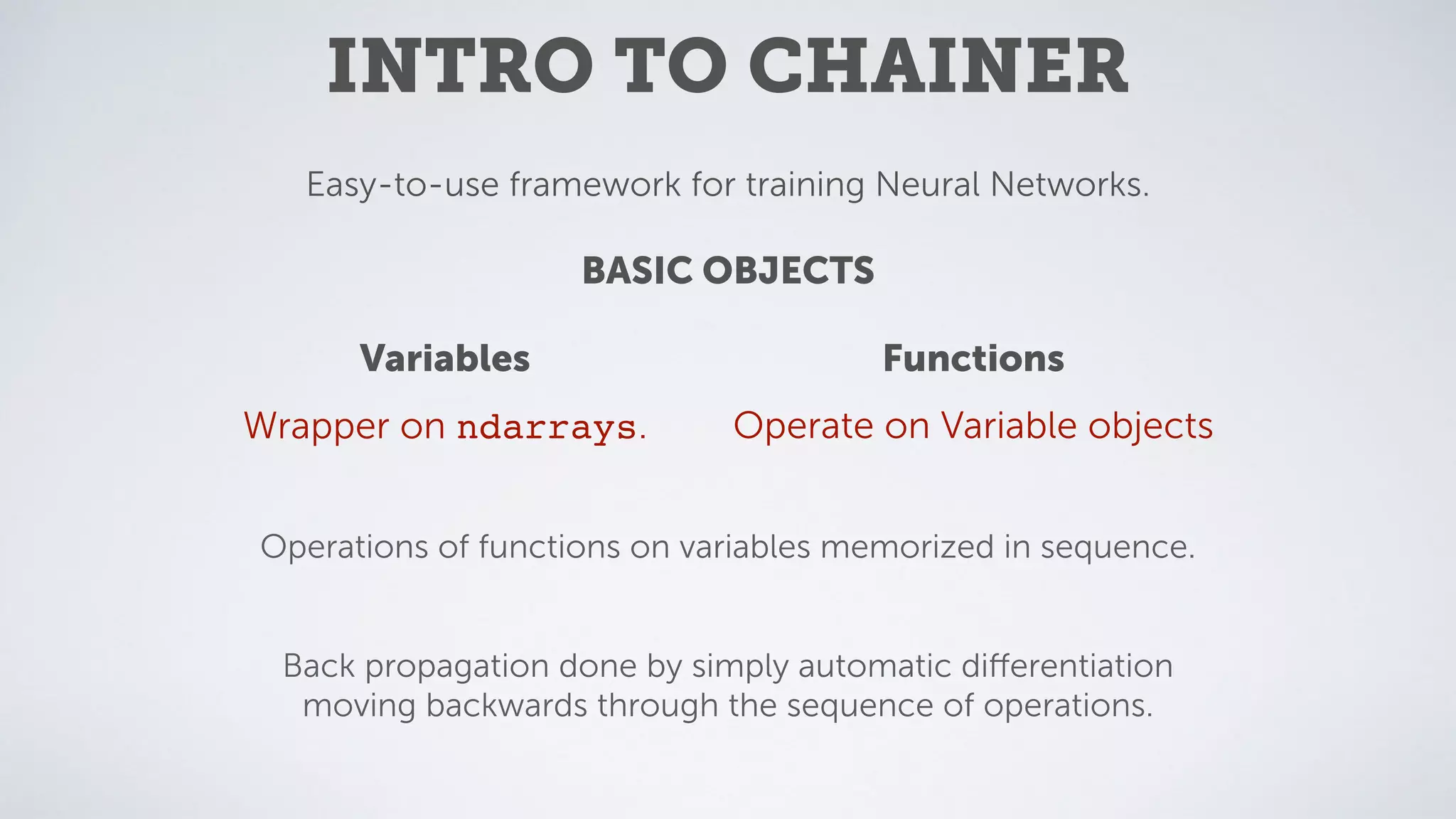 INTRO TO CHAINER

Easy-to-use framework for training Neural Networks.

BASIC OBJECTS

Variables

Wrapper on ndarrays.

Functions

Operate on Variable objects

Operations of functions on variables memorized in sequence.

Back propagation done by simply automatic differentiation moving backwards through the sequence of operations.